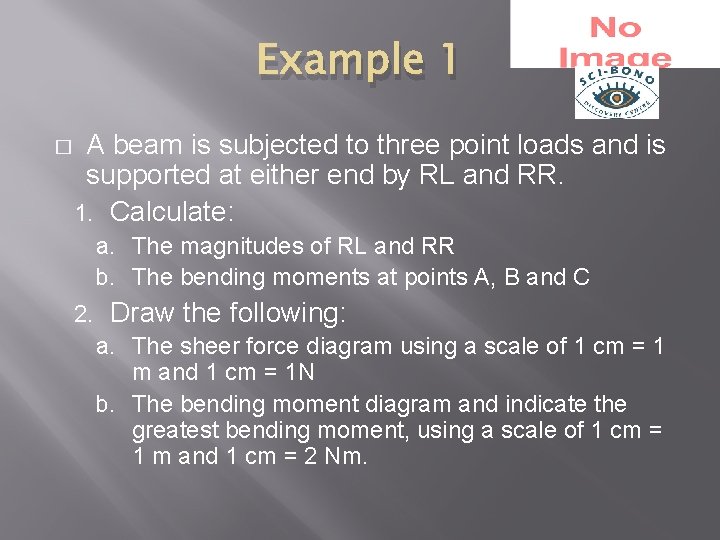 Example 1

No Image

SCI-BONO DISCOVERY CENTRE

□ A beam is subjected to three point loads and is supported at either end by RL and RR.

1. Calculate:

a. The magnitudes of RL and RR

b. The bending moments at points A, B and C

2. Draw the following:

a. The sheer force diagram using a scale of 1 cm = 1 m and 1 cm = 1N

b. The bending moment diagram and indicate the greatest bending moment, using a scale of 1 cm = 1 m and 1 cm = 2 Nm.